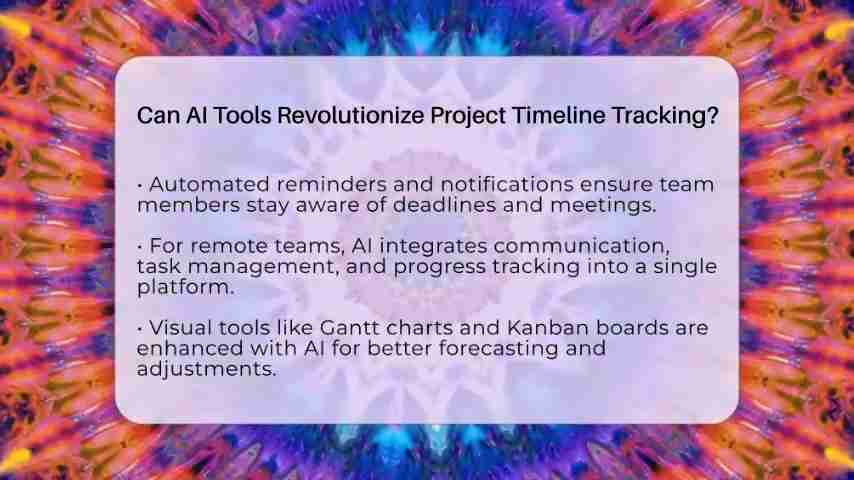 Can AI Tools Revolutionize Project Timeline Tracking?

• Automated reminders and notifications ensure team members stay aware of deadlines and meetings.

• For remote teams, AI integrates communication, task management, and progress tracking into a single platform.

• Visual tools like Gantt charts and Kanban boards are enhanced with AI for better forecasting and adjustments.